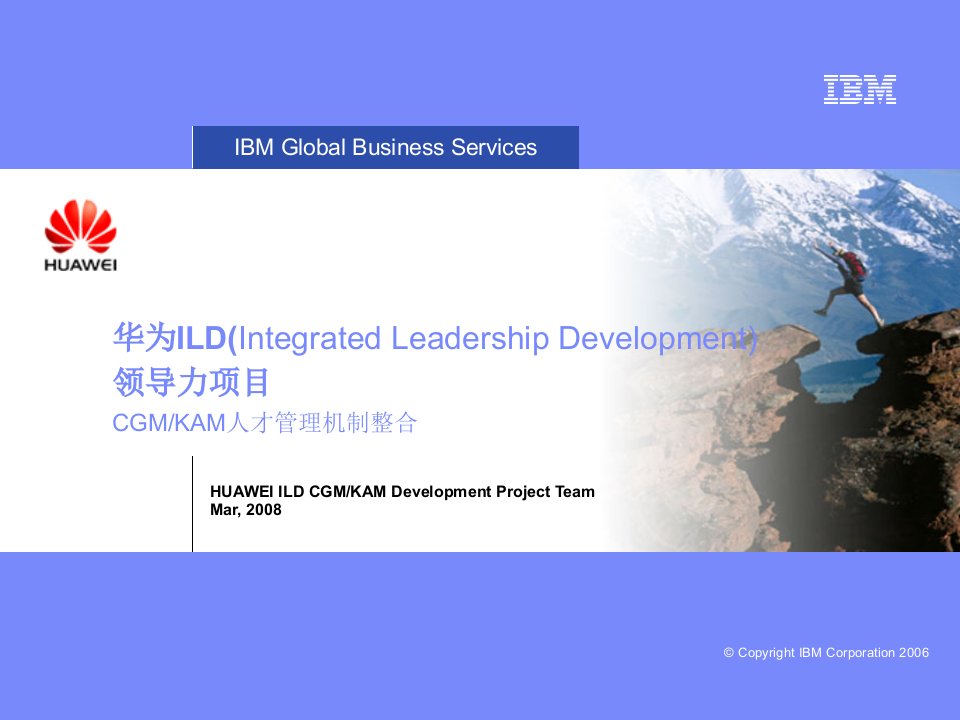 IBM

IBM Global Business Services

HUAWEI

华为ILD(Integrated Leadership Development)
领导力项目

CGM/KAM人才管理机制整合

HUAWEI ILD CGM/KAM Development Project Team
Mar, 2008

© Copyright IBM Corporation 2006